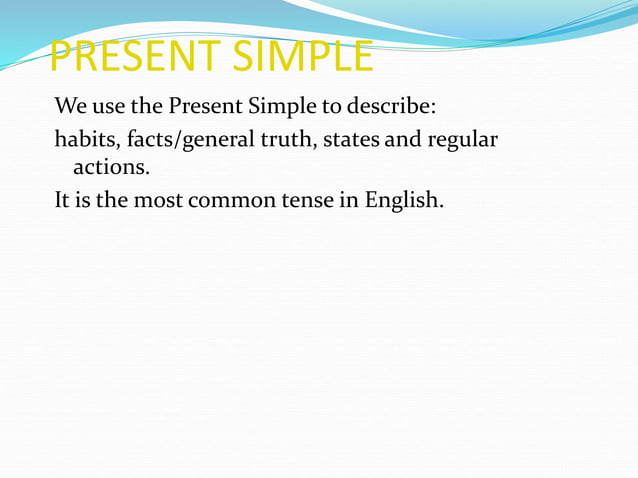 PRESENT SIMPLE

We use the Present Simple to describe:

habits, facts/general truth, states and regular actions.

It is the most common tense in English.